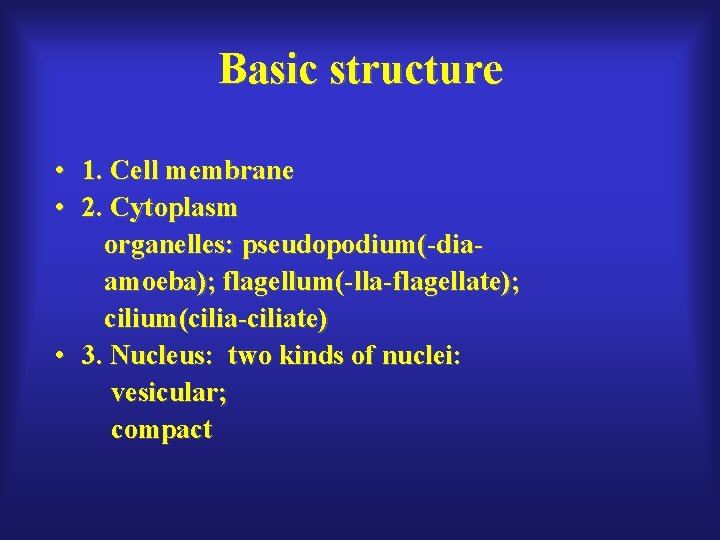 Basic structure

• 1. Cell membrane
• 2. Cytoplasm
organelles: pseudopodium(-dia-amoeba); flagellum(-lla-flagellate); cilium(cilia-ciliate)
• 3. Nucleus: two kinds of nuclei:
vesicular;
compact